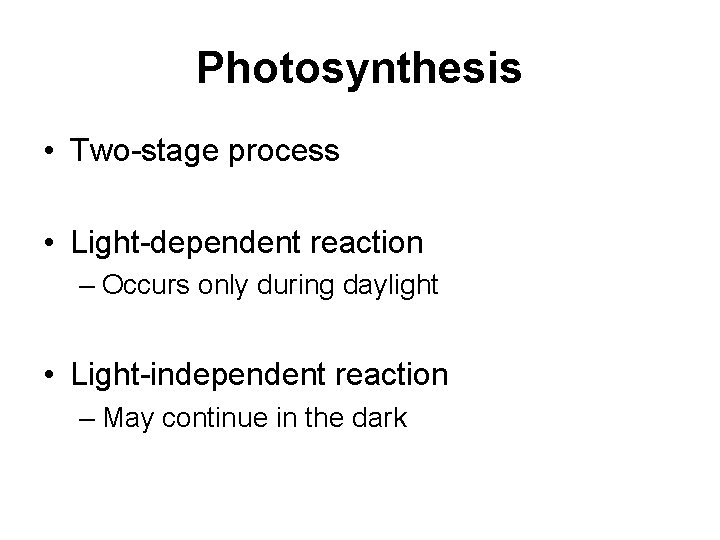 Photosynthesis

• Two-stage process

• Light-dependent reaction
– Occurs only during daylight

• Light-independent reaction
– May continue in the dark